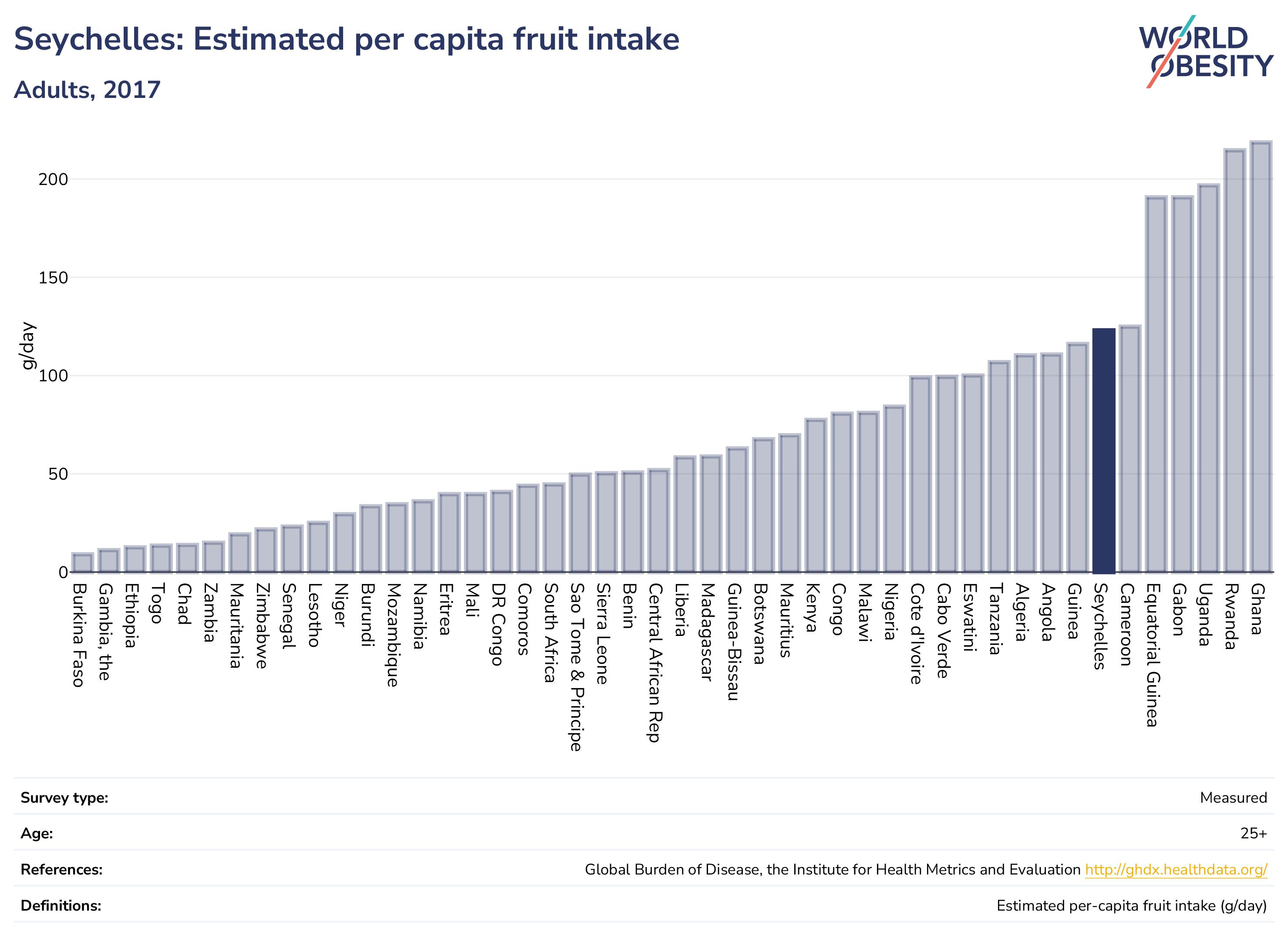 Seychelles: Estimated per capita fruit intake

Adults, 2017

WORLD OBESITY

g/day

200
150
100
50
0

Burkina Faso
Gambia, the
Ethiopia
Togo
Chad
Zambia
Mauritania
Zimbabwe
Senegal
Lesotho
Niger
Burundi
Mozambique
Namibia
Eritrea
Mali
DR Congo
Comoros
South Africa
Sao Tome & Principe
Sierra Leone
Benin
Central African Rep
Liberia
Madagascar
Guinea-Bissau
Botswana
Mauritius
Kenya
Congo
Malawi
Nigeria
Cote d'Ivoire
Cabo Verde
Eswatini
Tanzania
Algeria
Angola
Guinea
Seychelles
Cameroon
Equatorial Guinea
Gabon
Uganda
Rwanda
Ghana

| | |
|---|---|
| Survey type: | Measured |
| Age: | 25+ |
| References: | Global Burden of Disease, the Institute for Health Metrics and Evaluation http://ghdx.healthdata.org/ |
| Definitions: | Estimated per-capita fruit intake (g/day) |